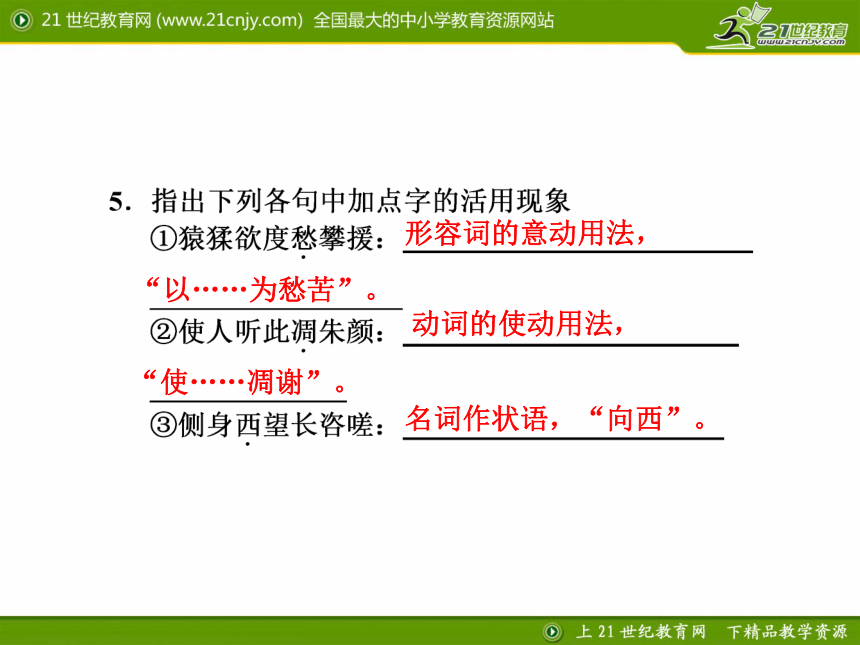 21 世纪教育网 (www.21cnjy.com) 全国最大的中小学教育资源网站

21世纪教育
www.21cnjy.com

5. 指出下列各句中加点字的活用现象

①猿猱欲度愁攀援：形容词的意动用法，“以……为愁苦”。

②使人听此凋朱颜：动词的使动用法，“使……凋谢”。

③侧身西望长咨嗟：名词作状语，“向西”。

上 21 世纪教育网 下精品教学资源